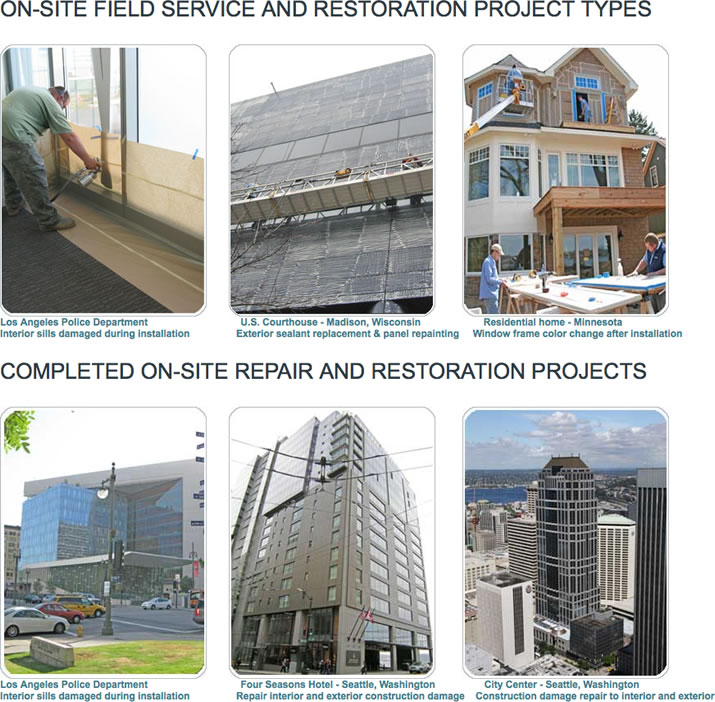 ON-SITE FIELD SERVICE AND RESTORATION PROJECT TYPES

Los Angeles Police Department
Interior sills damaged during installation

U.S. Courthouse - Madison, Wisconsin
Exterior sealant replacement & panel repainting

Residential home - Minnesota
Window frame color change after installation

COMPLETED ON-SITE REPAIR AND RESTORATION PROJECTS

Los Angeles Police Department
Interior sills damaged during installation

Four Seasons Hotel - Seattle, Washington
Repair interior and exterior construction damage

City Center - Seattle, Washington
Construction damage repair to interior and exterior